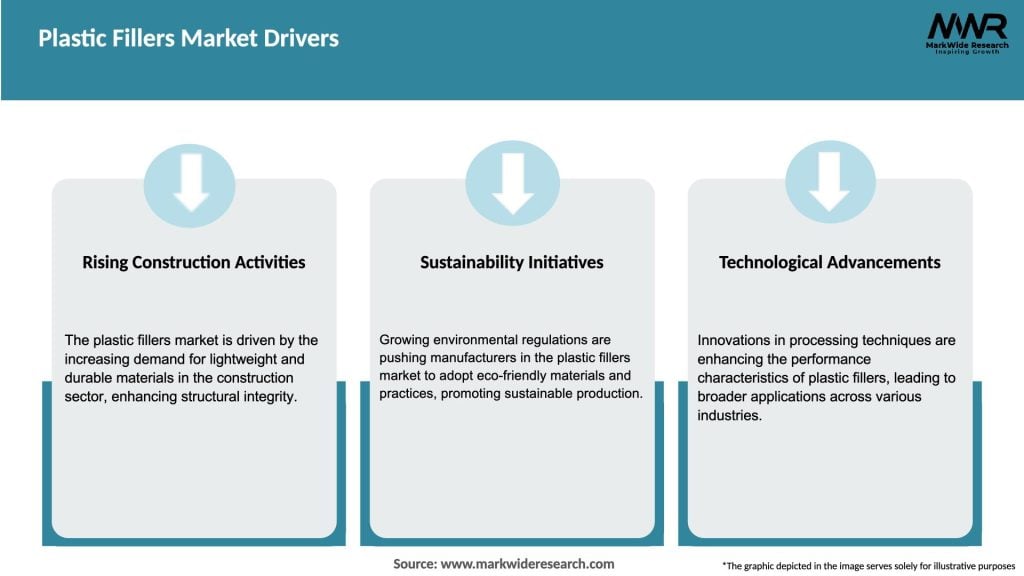 Plastic Fillers Market Drivers

MWR
MarkWide Research
Inspiring Growth

Rising Construction Activities

The plastic fillers market is driven by the increasing demand for lightweight and durable materials in the construction sector, enhancing structural integrity.

Sustainability Initiatives

Growing environmental regulations are pushing manufacturers in the plastic fillers market to adopt eco-friendly materials and practices, promoting sustainable production.

Technological Advancements

Innovations in processing techniques are enhancing the performance characteristics of plastic fillers, leading to broader applications across various industries.

Source: www.markwideresearch.com

*The graphic depicted in the image serves solely for illustrative purposes